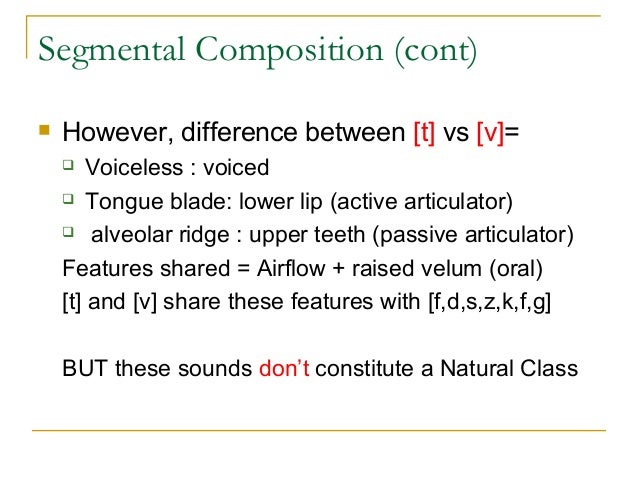 Segmental Composition (cont)

However, difference between [t] vs [v]=

Voiceless : voiced

Tongue blade: lower lip (active articulator)

alveolar ridge : upper teeth (passive articulator)

Features shared = Airflow + raised velum (oral)

[t] and [v] share these features with [f,d,s,z,k,f,g]

BUT these sounds don't constitute a Natural Class